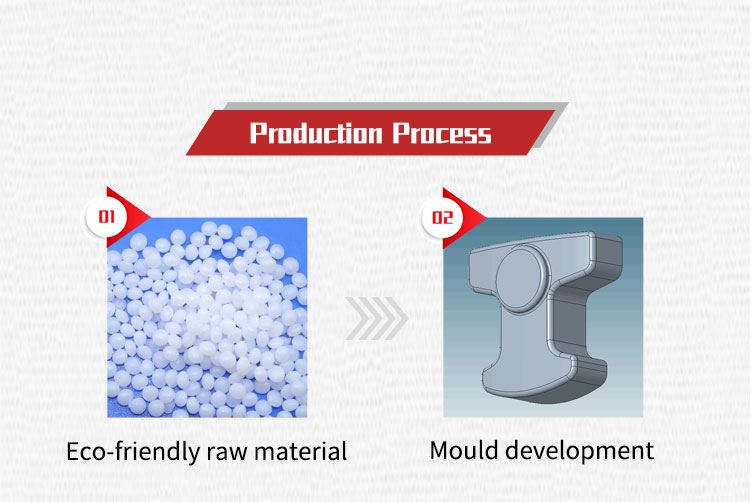 Production Process

01

Eco-friendly raw material

02

Mould development